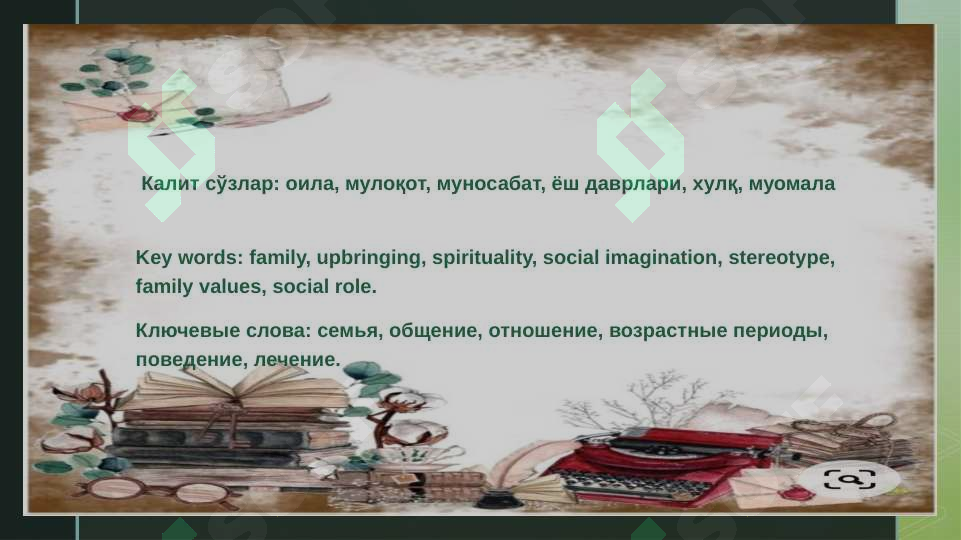 Калит сўзлар: оила, мулоқот, муносабат, ёш даврлари, хулқ, муомала

Key words: family, upbringing, spirituality, social imagination, stereotype, family values, social role.

Ключевые слова: семья, общение, отношение, возрастные периоды, поведение, лечение.